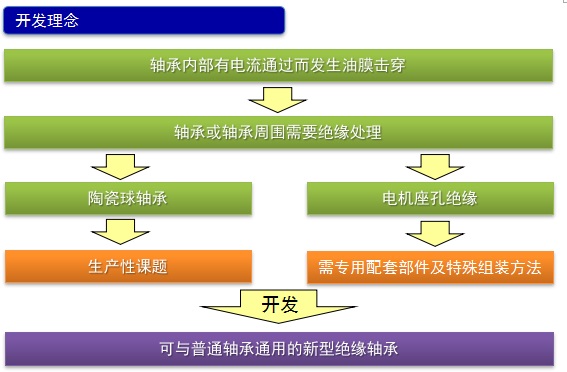 开发理念

轴承内部有电流通过而发生油膜击穿

轴承或轴承周围需要绝缘处理

陶瓷球轴承

电机座孔绝缘

生产性课题

需专用配套部件及特殊组装方法

开发

可与普通轴承通用的新型绝缘轴承